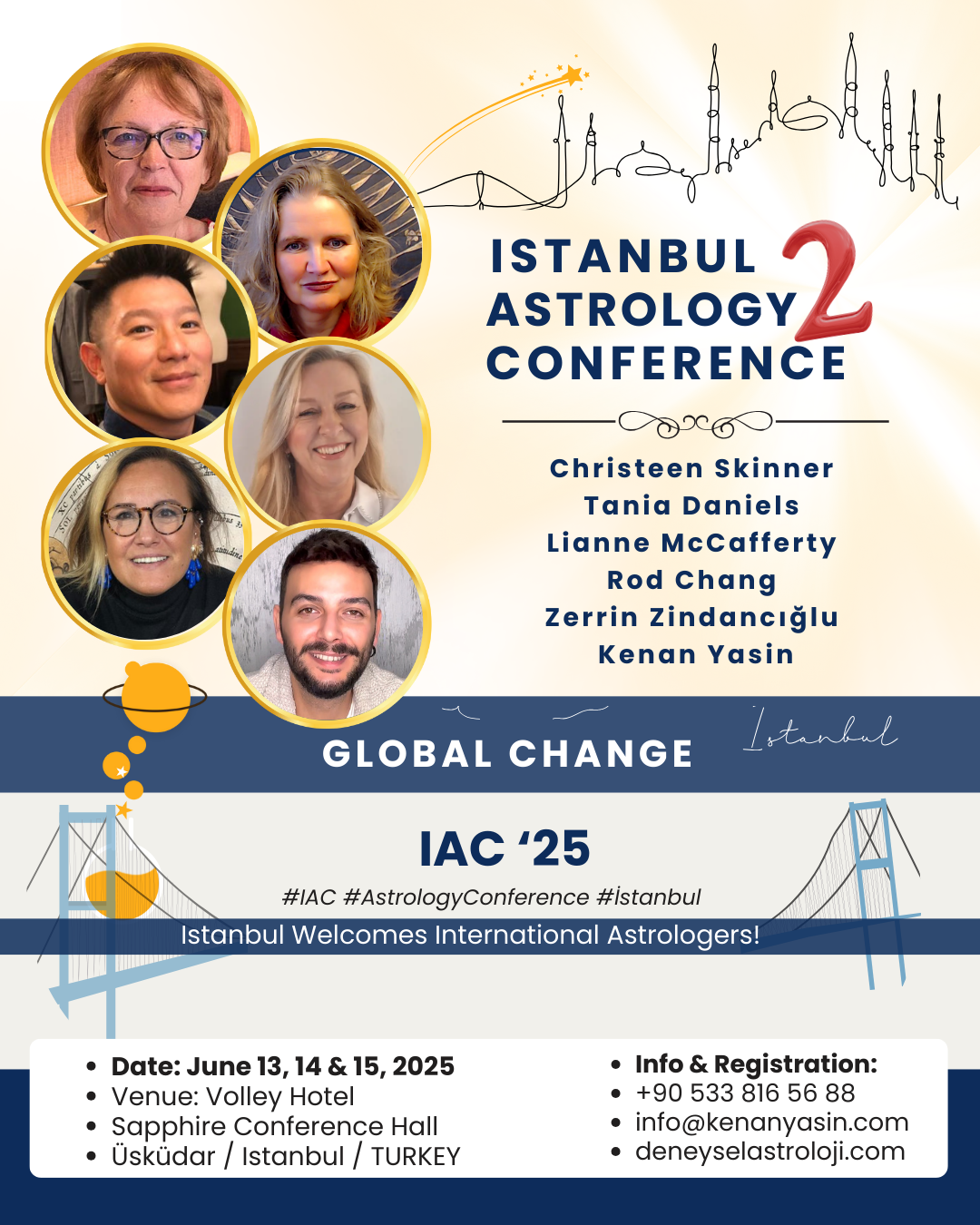 ISTANBUL ASTROLOGY CONFERENCE 2

Christeen Skinner
Tania Daniels
Lianne McCafferty
Rod Chang
Zerrin Zindancığlu
Kenan Yasin

GLOBAL CHANGE

Istanbul

IAC '25

#IAC #AstrologyConference #İstanbul

Istanbul Welcomes International Astrologers!

- Date: June 13, 14 & 15, 2025
- Venue: Volley Hotel
- Sapphire Conference Hall
- Üsküdar / Istanbul / TURKEY

- Info & Registration:
- +90 533 816 56 88
- info@kenanyasin.com
- deneyselastroloji.com